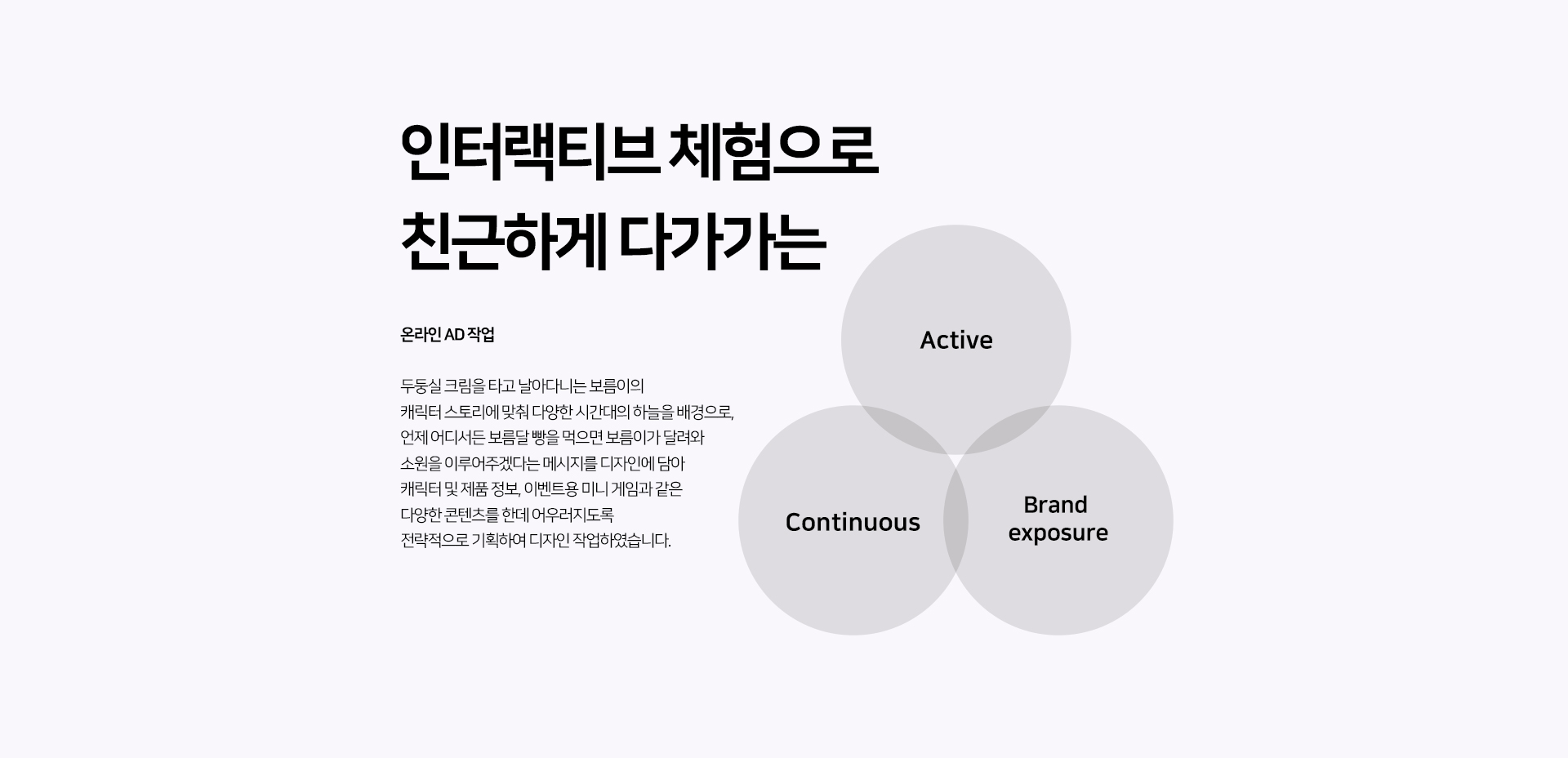 인터랙티브 체험으로
친근하게 다가가는

온라인 AD 작업

두둥실 크림을 타고 날아다니는 보름이의
캐릭터 스토리에 맞춰 다양한 시간대의 하늘을 배경으로,
언제 어디서든 보름달 빵을 먹으면 보름이가 달려와
소원을 이루어주겠다는 메시지를 디자인에 담아
캐릭터 및 제품 정보, 이벤트용 미니 게임과 같은
다양한 콘텐츠를 한데 어우러지도록
전략적으로 기획하여 디자인 작업하였습니다.

Active

Continuous

Brand
exposure